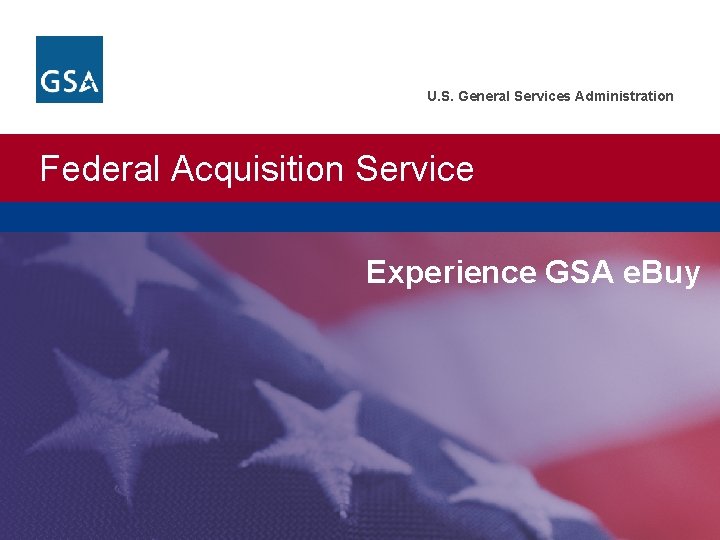 GSA

U.S. General Services Administration

Federal Acquisition Service

Experience GSA eBuy